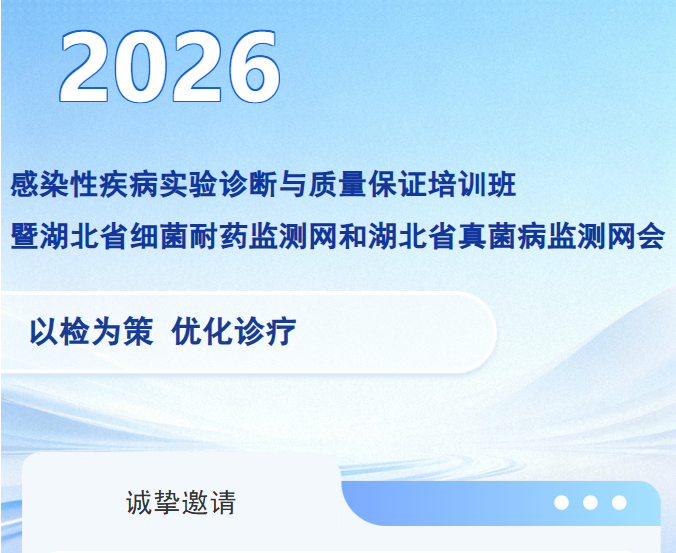 2026

感染性疾病实验诊断与质量保证培训班
暨湖北省细菌耐药监测网和湖北省真菌病监测网会

以检为策 优化诊疗

诚挚邀请